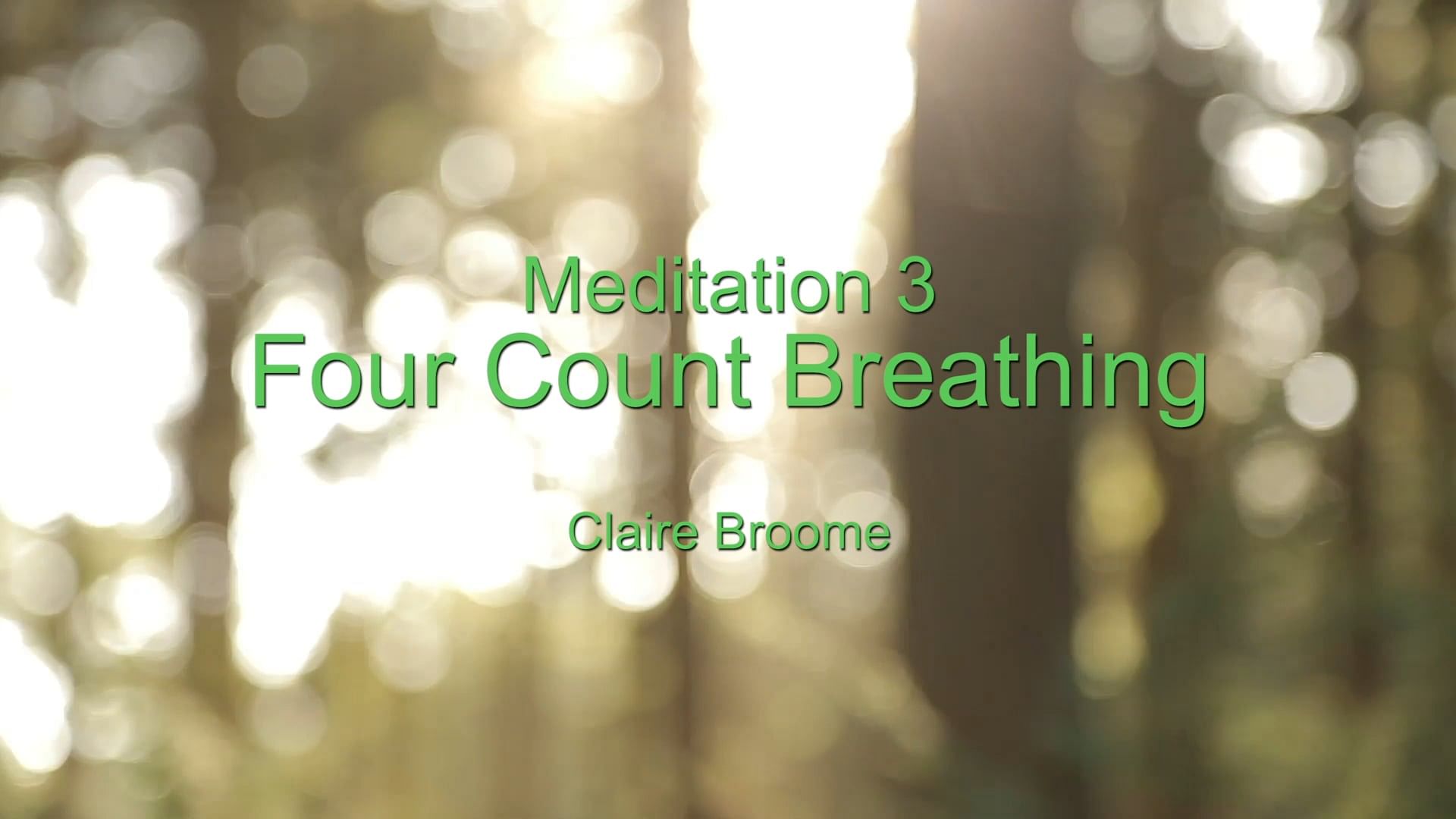 Meditation 3
Four Count Breathing

Claire Broome